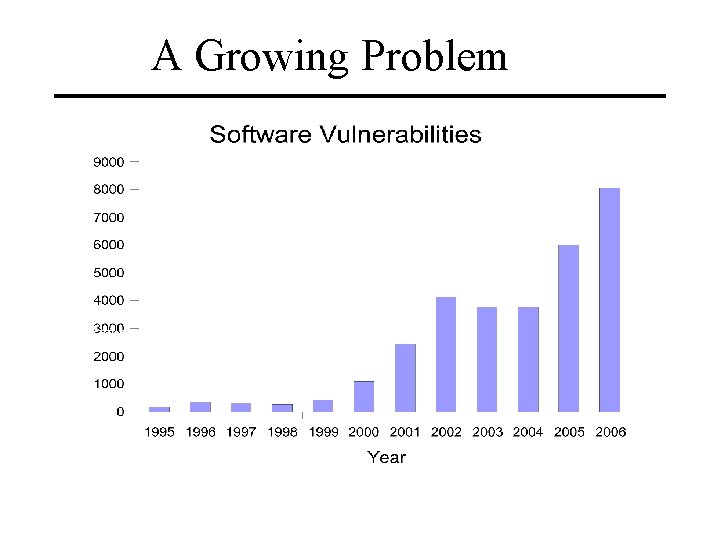 A Growing Problem

Software Vulnerabilities

9000
8000
7000
6000
5000
4000
3000
2000
1000
0

1995 1996 1997 1998 1999 2000 2001 2002 2003 2004 2005 2006

Year